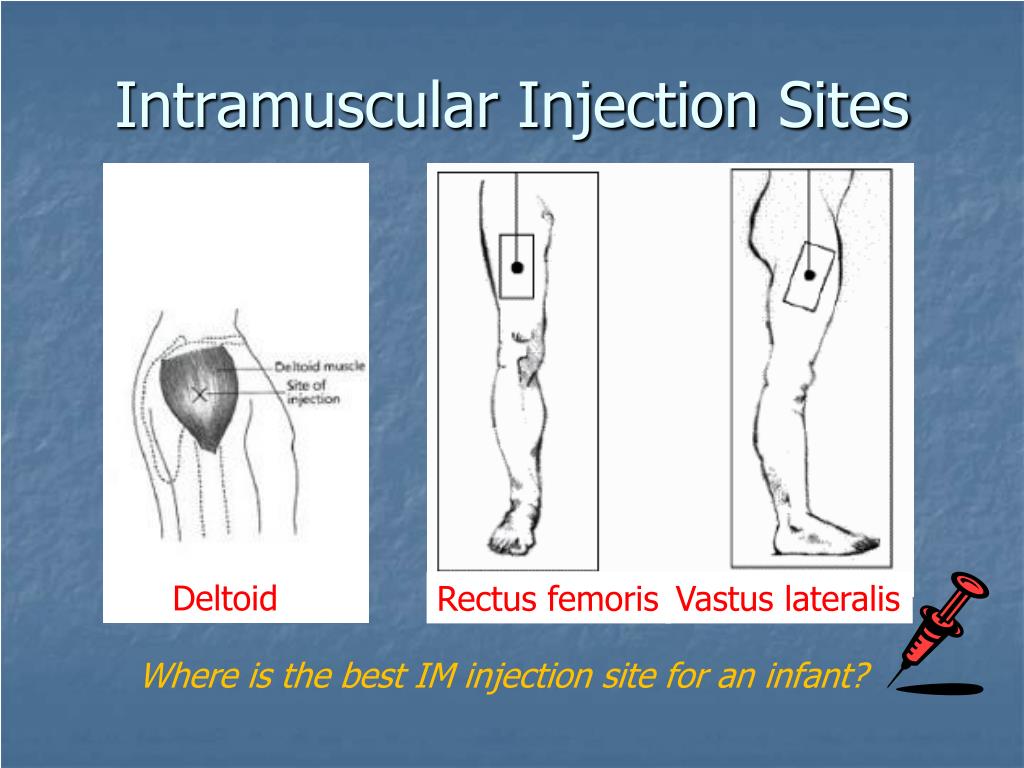 Intramuscular Injection Sites

Deltoid muscle
Site of injection

Deltoid

Rectus femoris

Vastus lateralis

Where is the best IM injection site for an infant?